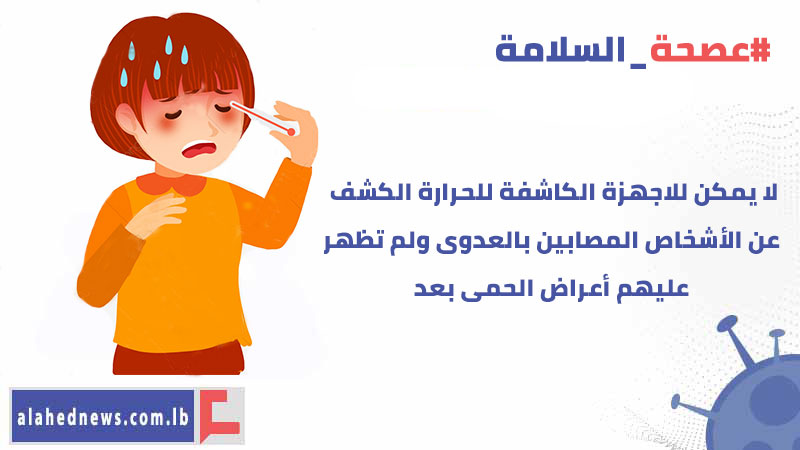 #عصحة_السلامة

لا يمكن للاجهزة الكاشفة للحرارة الكشف عن الأشخاص المصابين بالعدوى ولم تظهر عليهم أعراض الحمى بعد

alahednews.com.lb